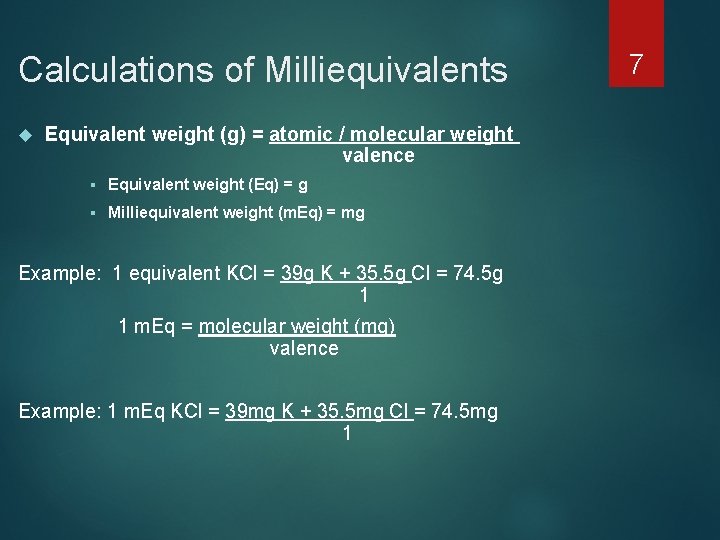 Calculations of Milliequivalents

7

Equivalent weight (g) = $\frac{\text{atomic / molecular weight}}{\text{valence}}$

Equivalent weight (Eq) = g

Milliequivalent weight (mEq) = mg

Example: 1 equivalent KCl = $\frac{\text{39g K + 35.5g Cl}}{1}$ = 74.5g

1 mEq = $\frac{\text{molecular weight (mg)}}{\text{valence}}$

Example: 1 mEq KCl = $\frac{\text{39mg K + 35.5mg Cl}}{1}$ = 74.5mg